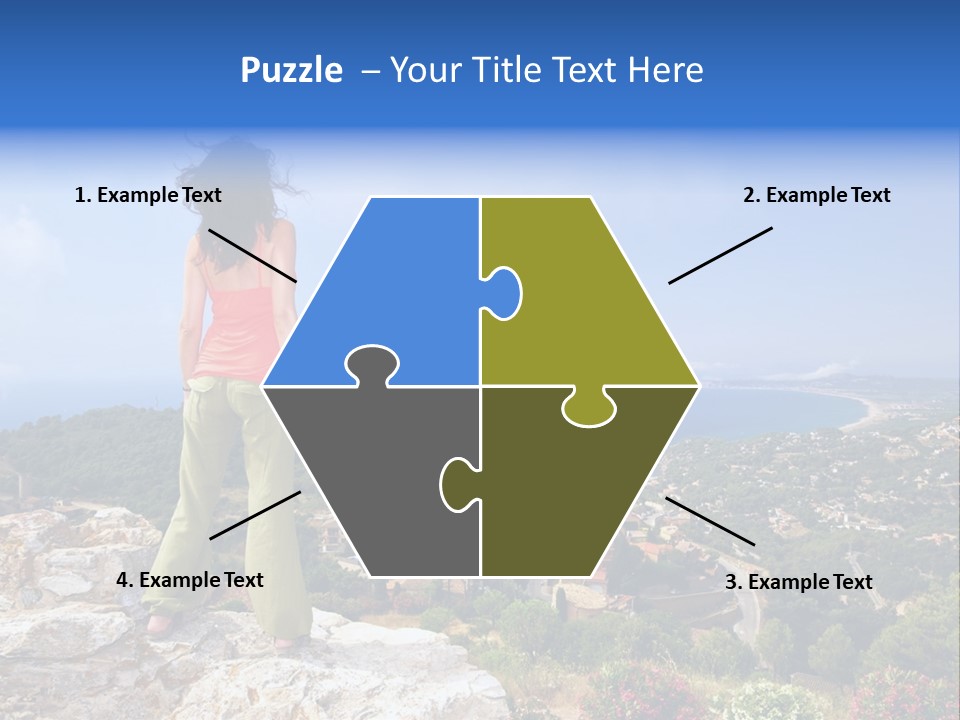 Puzzle – Your Title Text Here

1. Example Text

2. Example Text

4. Example Text

3. Example Text